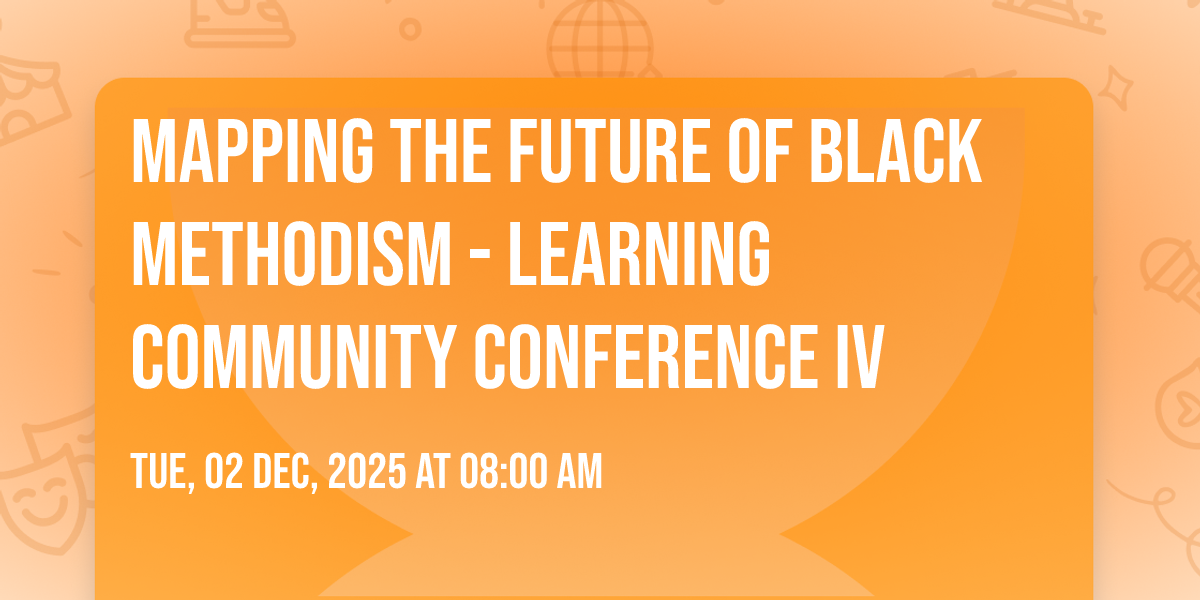 MAPPING THE FUTURE OF BLACK METHODISM - LEARNING COMMUNITY CONFERENCE IV

TUE, 02 DEC, 2025 AT 08:00 AM